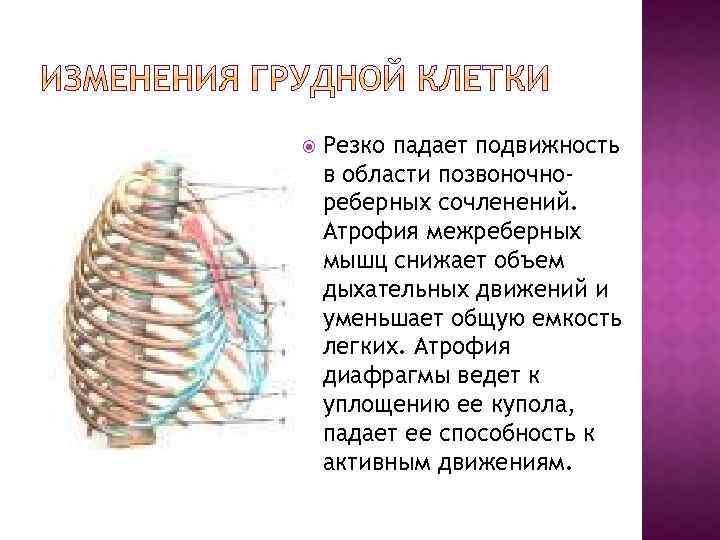 ИЗМЕНЕНИЯ ГРУДНОЙ КЛЕТКИ

Резко падает подвижность в области позвоночно-реберных сочленений. Атрофия межреберных мышц снижает объем дыхательных движений и уменьшает общую емкость легких. Атрофия диафрагмы ведет к уплощению ее купола, падает ее способность к активным движениям.